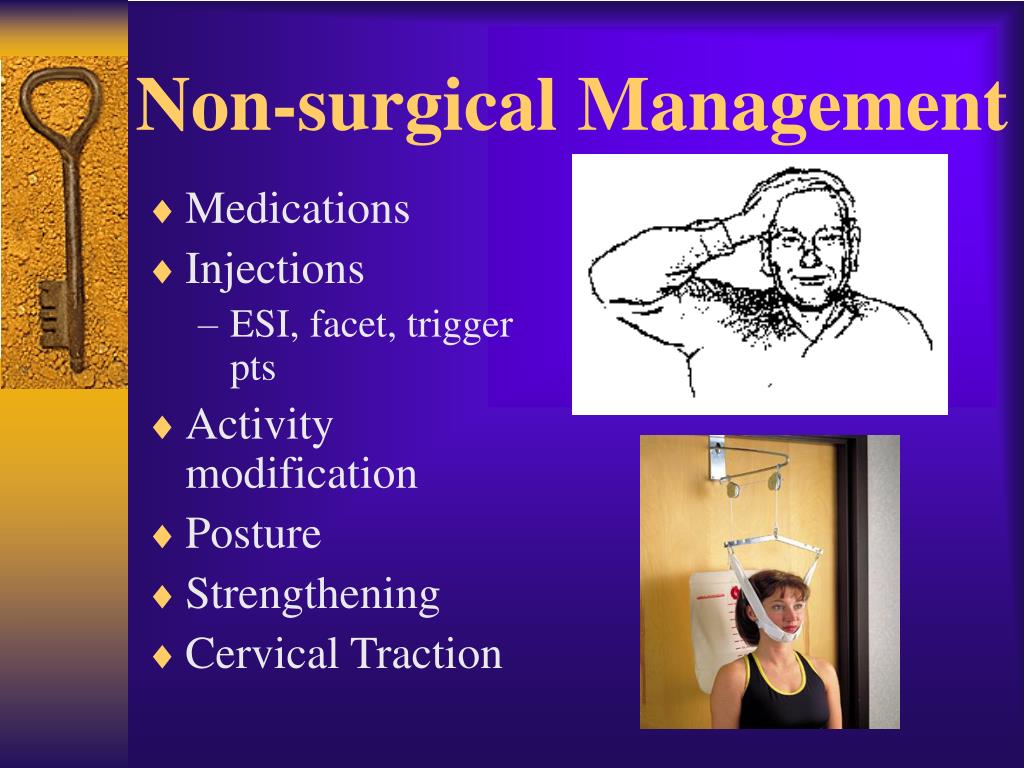 Non-surgical Management

♦ Medications
♦ Injections
– ESI, facet, trigger pts
♦ Activity modification
♦ Posture
♦ Strengthening
♦ Cervical Traction